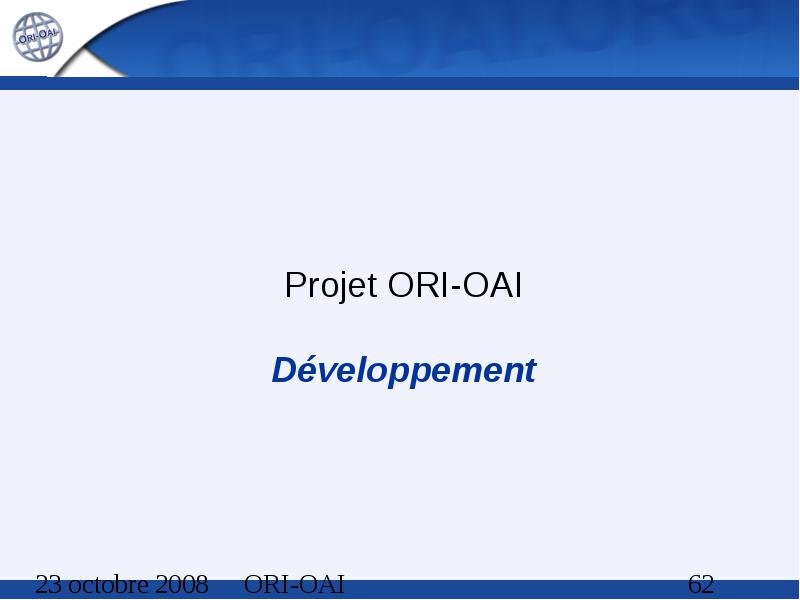 ORI-OAI

ORI-OAI.ORG

Projet ORI-OAI

Développement

23 octobre 2008 ORI-OAI 62